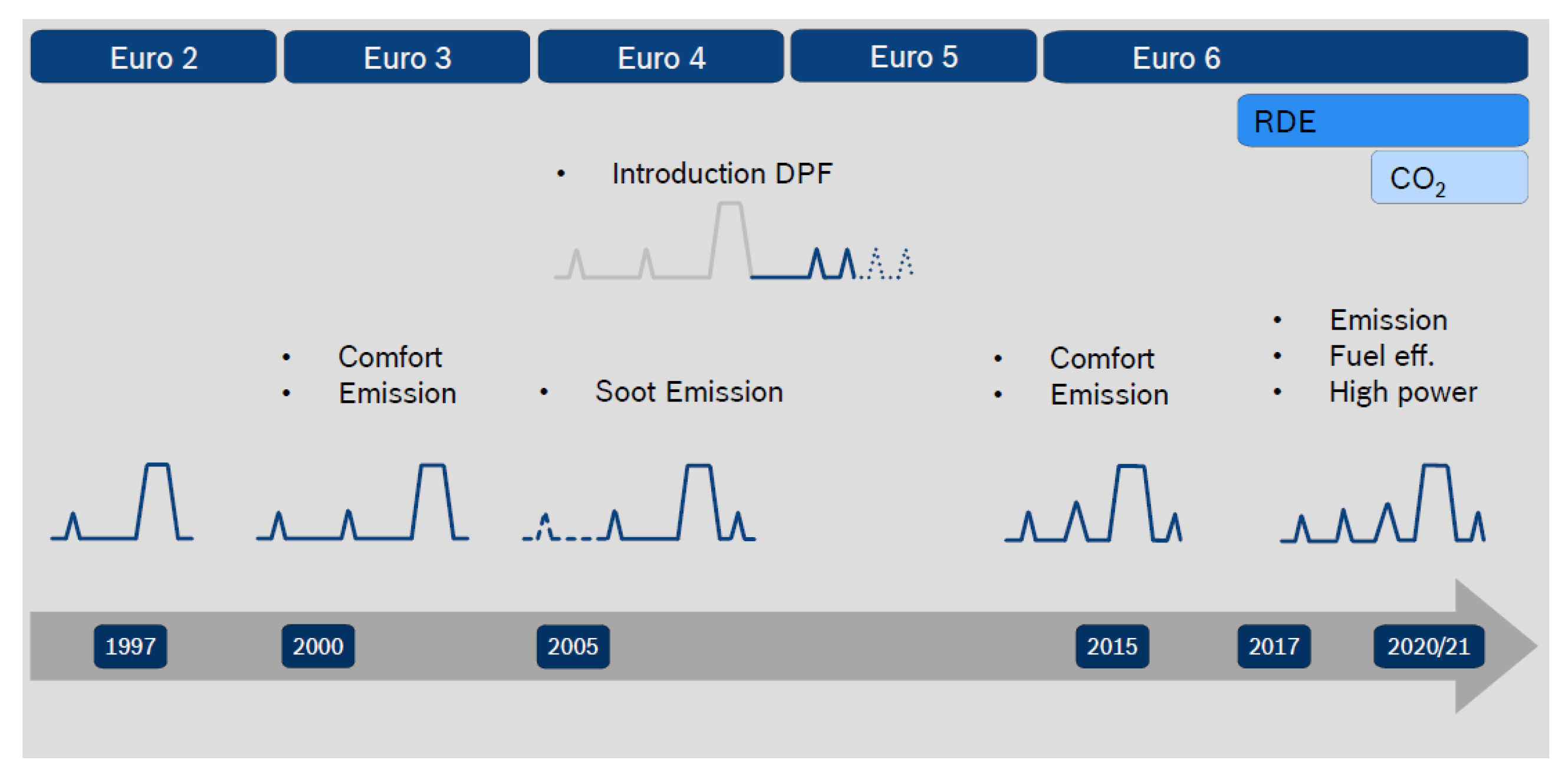 Euro 2 Euro 3 Euro 4 Euro 5 Euro 6

RDE

$CO_2$

• Introduction DPF

• Comfort
• Emission

• Soot Emission

• Comfort
• Emission

• Emission
• Fuel eff.
• High power

1997 2000 2005 2015 2017 2020/21